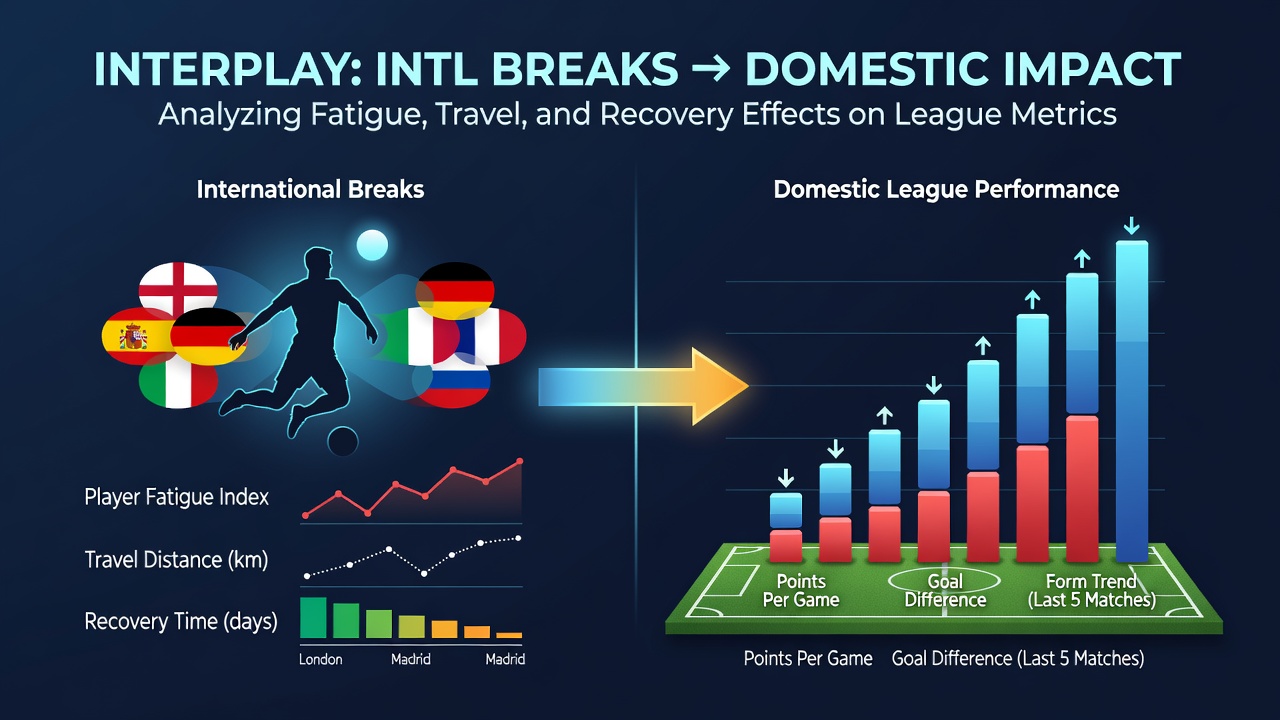 INTERPLAY: INTL BREAKS → DOMESTIC IMPACT
Analyzing Fatigue, Travel, and Recovery Effects on League Metrics

International Breaks

Player Fatigue Index
Travel Distance (km)
Recovery Time (days)
London Madrid Madrid

Domestic League Performance

Points Per Game
Goal Difference
Form Trend (Last 5 Matches)

Points Per Game Goal Difference (Last 5 Matches)